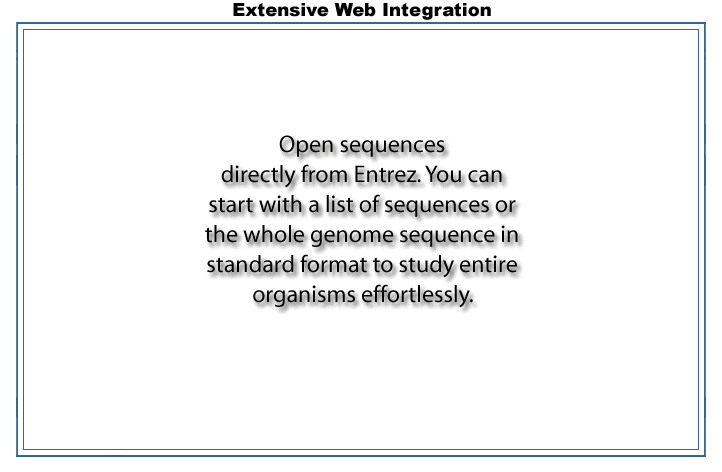 Extensive Web Integration

Open sequences directly from Entrez. You can start with a list of sequences or the whole genome sequence in standard format to study entire organisms effortlessly.